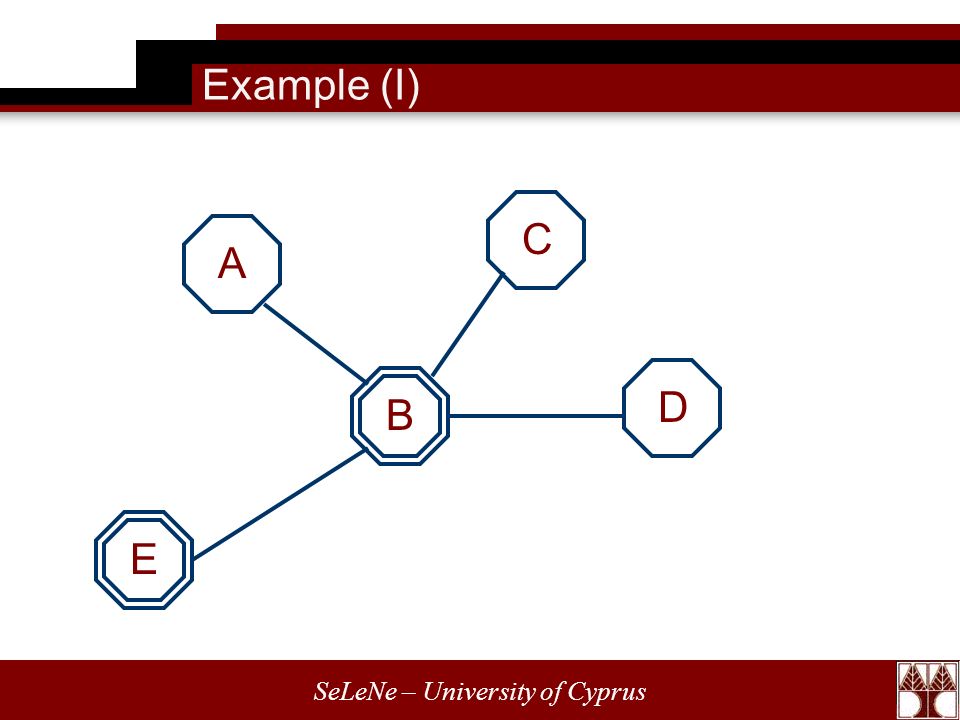 Example (I)

A

C

B

D

E

SeLeNe – University of Cyprus